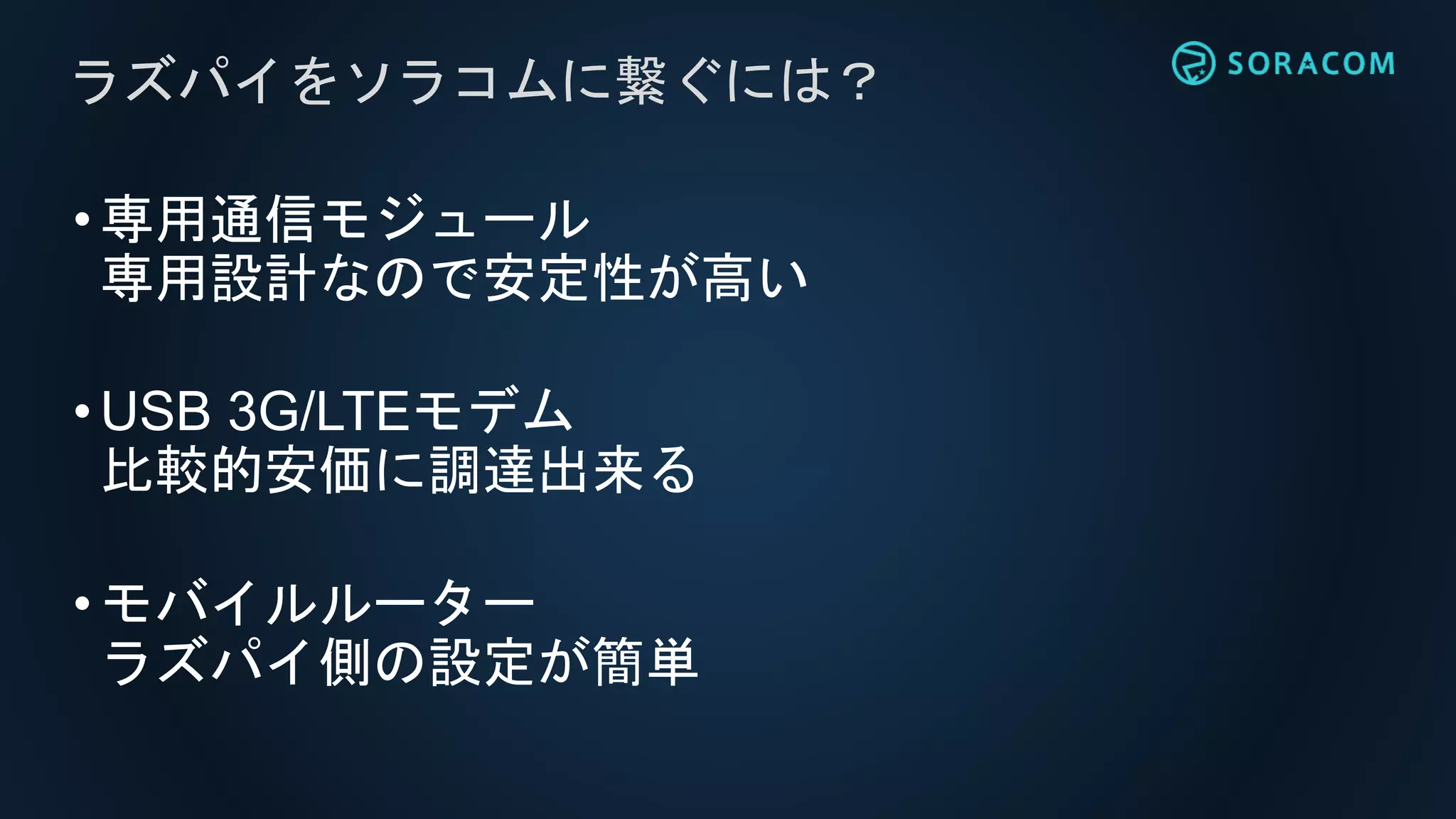 ラズパイをソラコムに繋ぐには？

SORACOM

• 専用通信モジュール
専用設計なので安定性が高い

• USB 3G/LTEモデム
比較的安価に調達出来る

• モバイルルーター
ラズパイ側の設定が簡単